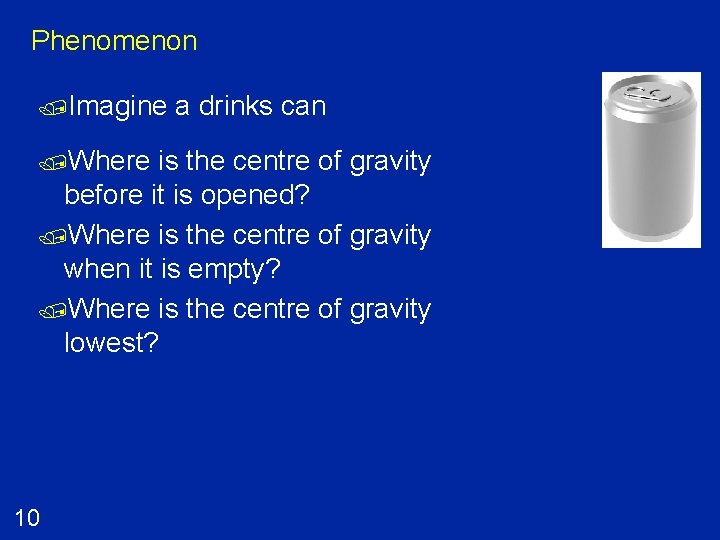 Phenomenon

Imagine a drinks can

Where is the centre of gravity before it is opened?

Where is the centre of gravity when it is empty?

Where is the centre of gravity lowest?

10